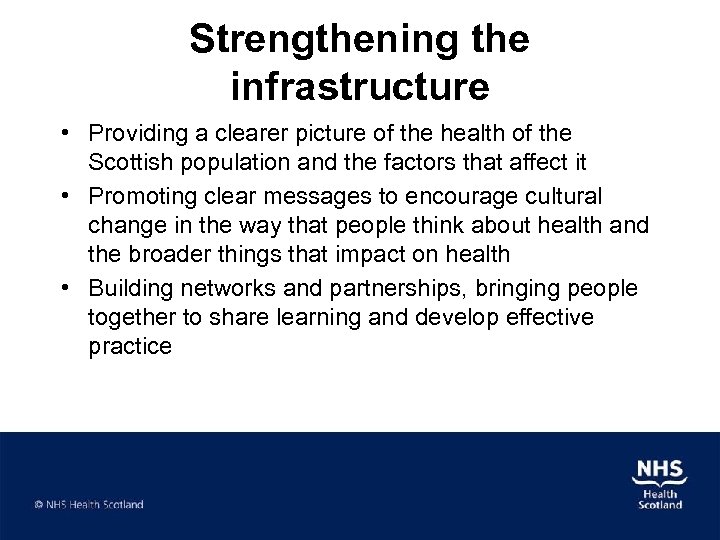 Strengthening the infrastructure

• Providing a clearer picture of the health of the Scottish population and the factors that affect it
• Promoting clear messages to encourage cultural change in the way that people think about health and the broader things that impact on health
• Building networks and partnerships, bringing people together to share learning and develop effective practice

© NHS Health Scotland

NHS
Health
Scotland